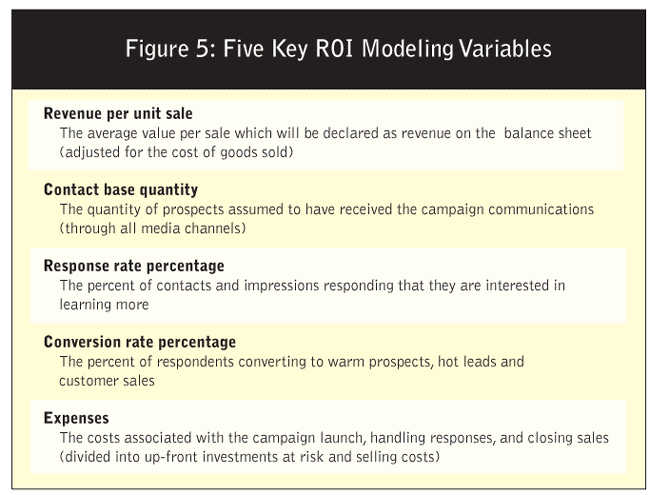 Figure 5: Five Key ROI Modeling Variables

Revenue per unit sale
The average value per sale which will be declared as revenue on the balance sheet (adjusted for the cost of goods sold)

Contact base quantity
The quantity of prospects assumed to have received the campaign communications (through all media channels)

Response rate percentage
The percent of contacts and impressions responding that they are interested in learning more

Conversion rate percentage
The percent of respondents converting to warm prospects, hot leads and customer sales

Expenses
The costs associated with the campaign launch, handling responses, and closing sales (divided into up-front investments at risk and selling costs)